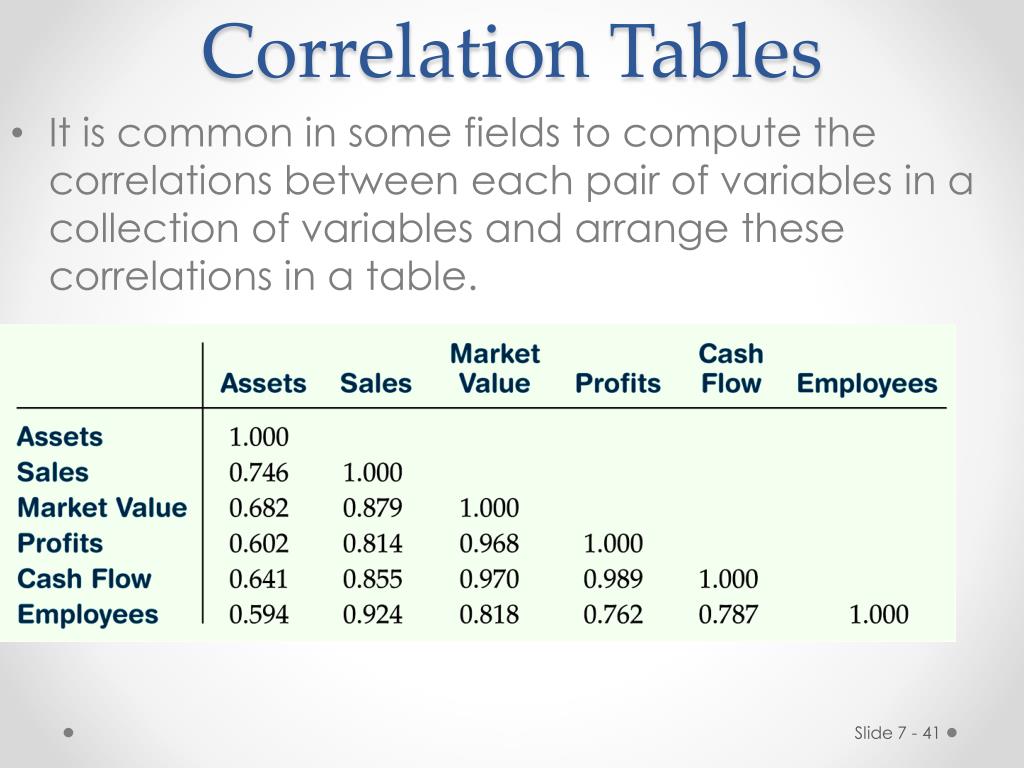 Correlation Tables

• It is common in some fields to compute the correlations between each pair of variables in a collection of variables and arrange these correlations in a table.

| | Assets | Sales | Market Value | Profits | Cash Flow | Employees |
|---|---|---|---|---|---|---|
| Assets | 1.000 | | | | | |
| Sales | 0.746 | 1.000 | | | | |
| Market Value | 0.682 | 0.879 | 1.000 | | | |
| Profits | 0.602 | 0.814 | 0.968 | 1.000 | | |
| Cash Flow | 0.641 | 0.855 | 0.970 | 0.989 | 1.000 | |
| Employees | 0.594 | 0.924 | 0.818 | 0.762 | 0.787 | 1.000 |

Slide 7 - 41